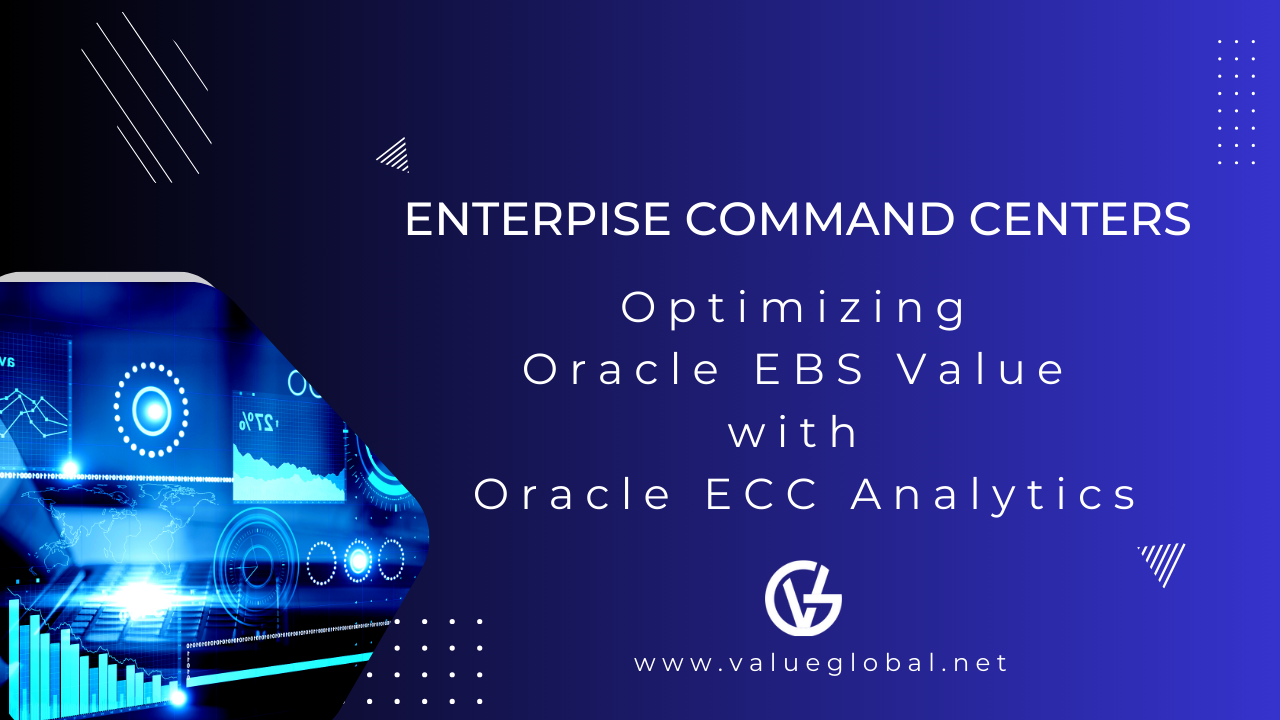 ENTERPISE COMMAND CENTERS

Optimizing
Oracle EBS Value
with
Oracle ECC Analytics

www.valueglobal.net